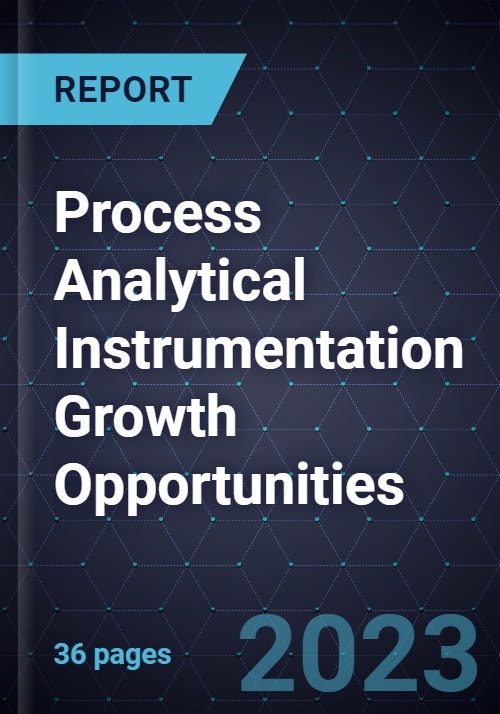 REPORT

Process Analytical Instrumentation Growth Opportunities

36 pages

2023